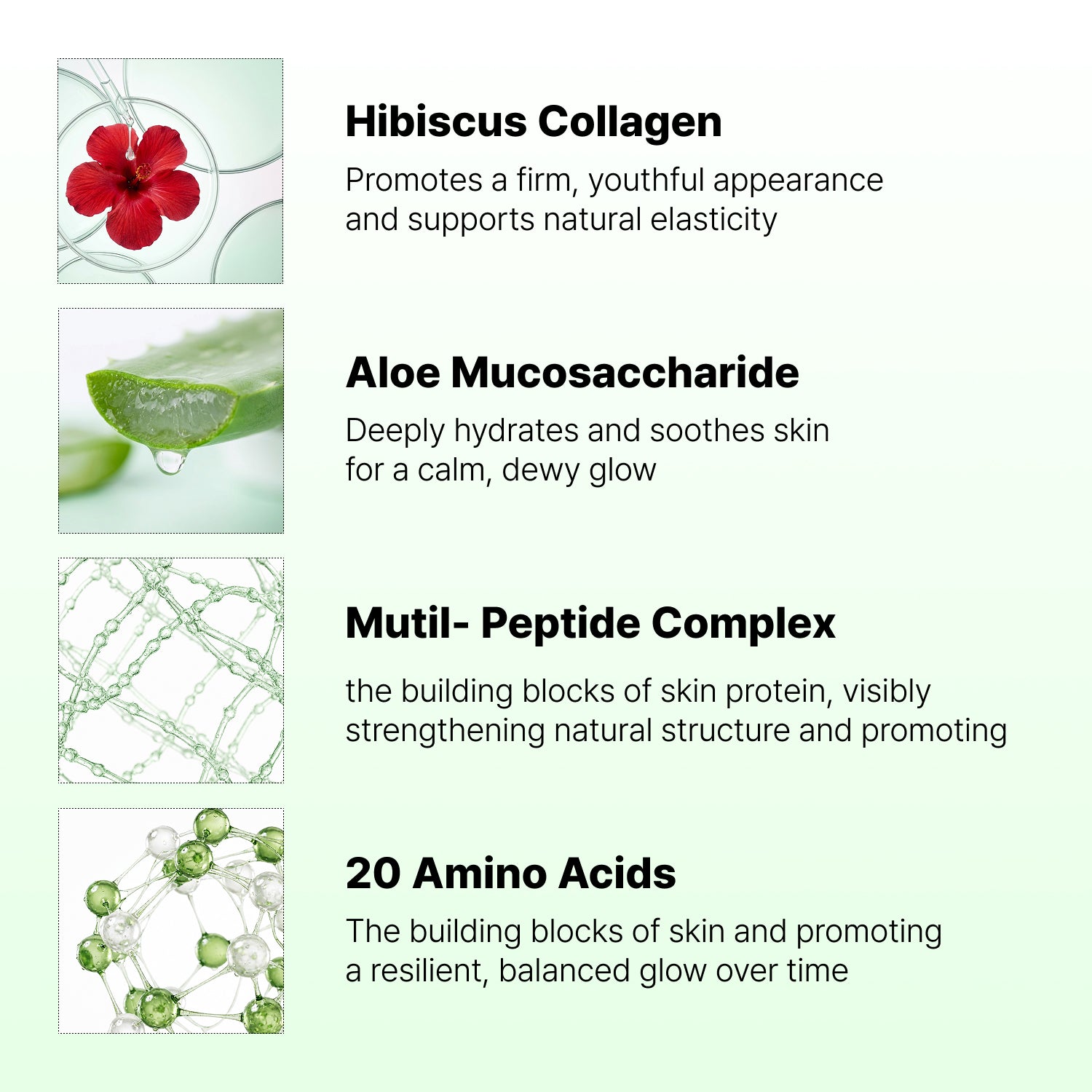 Hibiscus Collagen

Promotes a firm, youthful appearance and supports natural elasticity

Aloe Mucosaccharide

Deeply hydrates and soothes skin for a calm, dewy glow

Mutil- Peptide Complex

the building blocks of skin protein, visibly strengthening natural structure and promoting

20 Amino Acids

The building blocks of skin and promoting a resilient, balanced glow over time